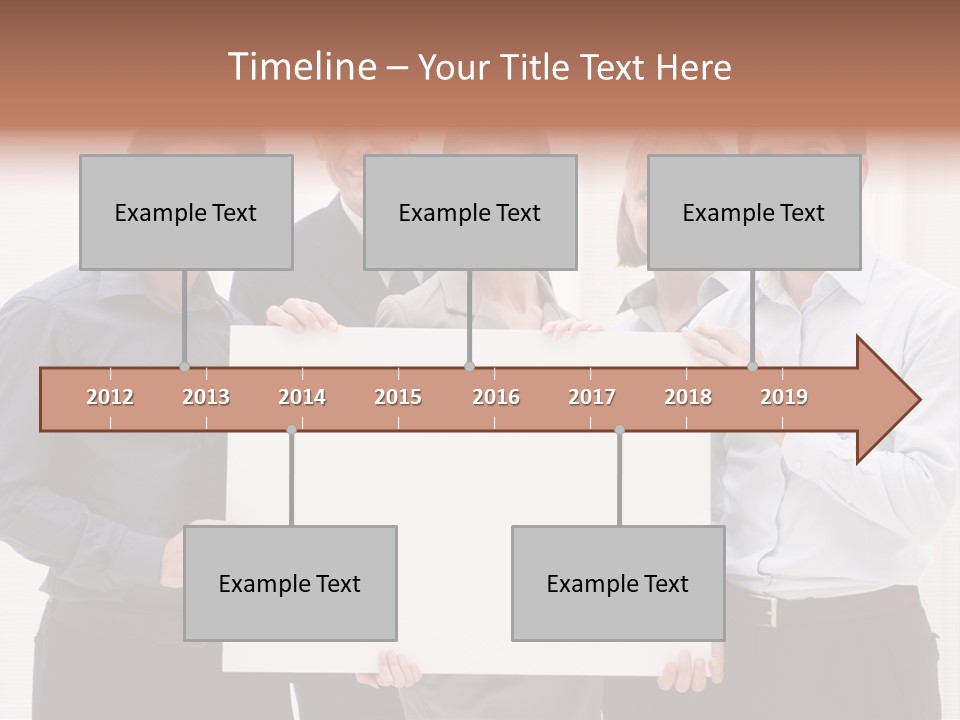 Timeline – Your Title Text Here

Example Text

Example Text

Example Text

2012 2013 2014 2015 2016 2017 2018 2019

Example Text

Example Text